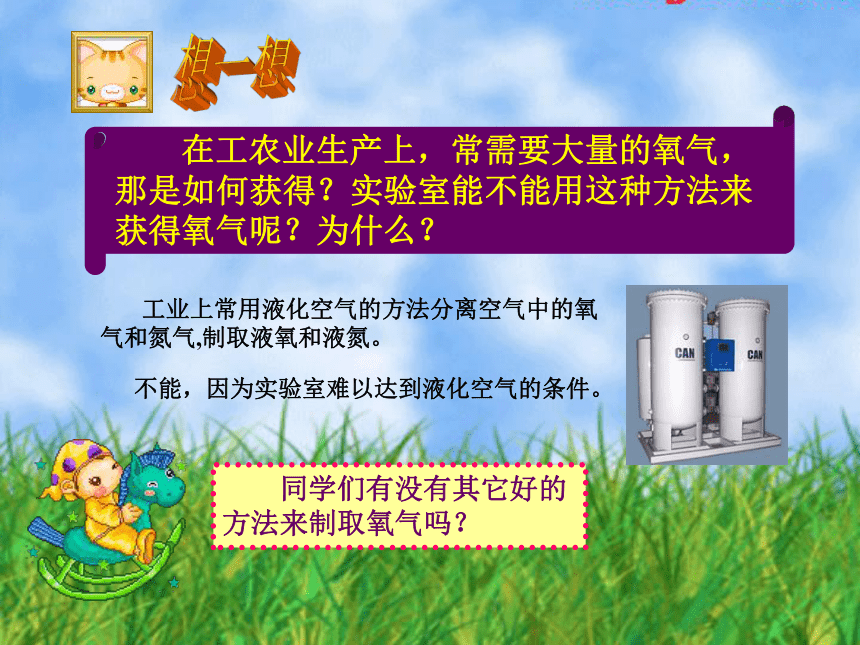 想一想

在工农业生产上，常需要大量的氧气，那是如何获得？实验室能不能用这种方法来获得氧气呢？为什么？

工业上常用液化空气的方法分离空气中的氧气和氮气,制取液氧和液氮。

不能，因为实验室难以达到液化空气的条件。

CAN

CAN

同学们有没有其它好的方法来制取氧气吗？